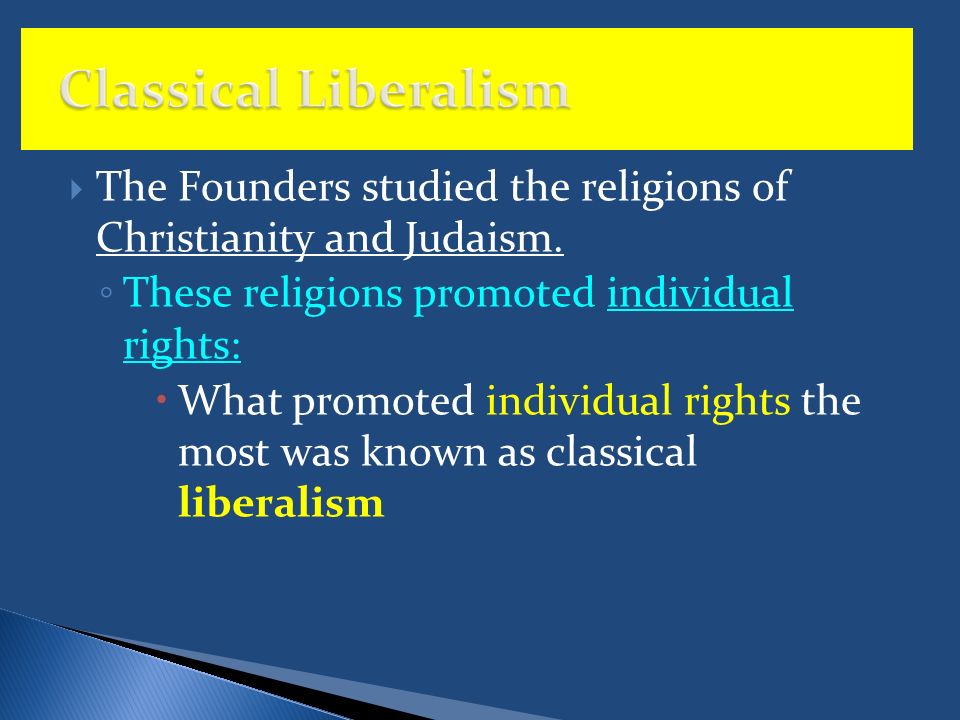 Classical Liberalism

The Founders studied the religions of Christianity and Judaism.

These religions promoted individual rights:

What promoted individual rights the most was known as classical liberalism